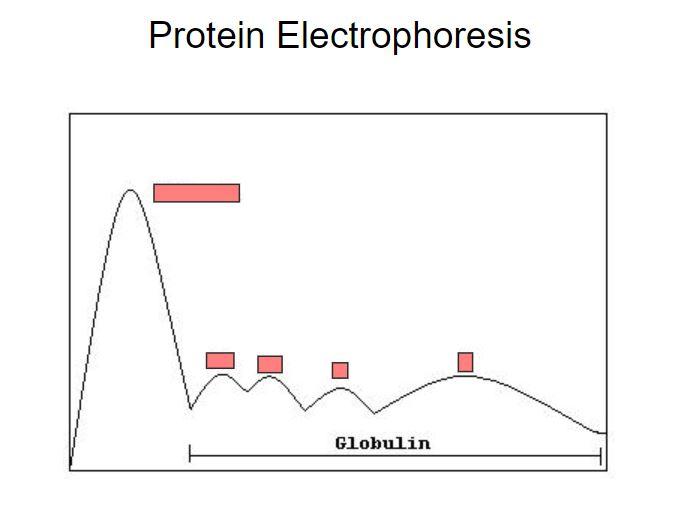 Protein Electrophoresis

Globulin